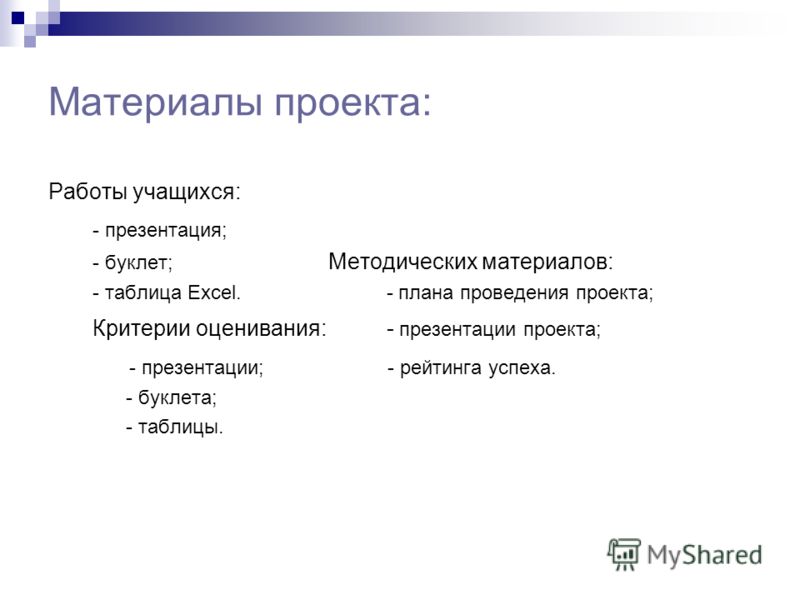 Материалы проекта:

Работы учащихся:

- презентация;
- буклет;
- таблица Excel.

Критерии оценивания:

- презентации;
- буклета;
- таблицы.

Методических материалов:

- плана проведения проекта;
- презентации проекта;
- рейтинга успеха.

MyShared